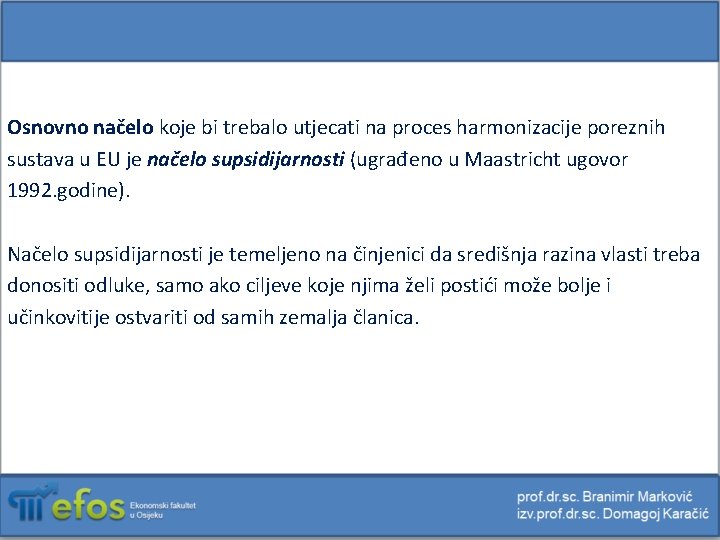 Osnovno načelo koje bi trebalo utjecati na proces harmonizacije poreznih sustava u EU je načelo supsidijarnosti (ugrađeno u Maastricht ugovor 1992.godine).

Načelo supsidijarnosti je temeljeno na činjenici da središnja razina vlasti treba donositi odluke, samo ako ciljeve koje njima želi postići može bolje i učinkovitije ostvariti od samih zemalja članica.

efos Ekonomski fakultet u Osijeku

prof.dr.sc. Branimir Marković
izv.prof.dr.sc. Domagoj Karačić